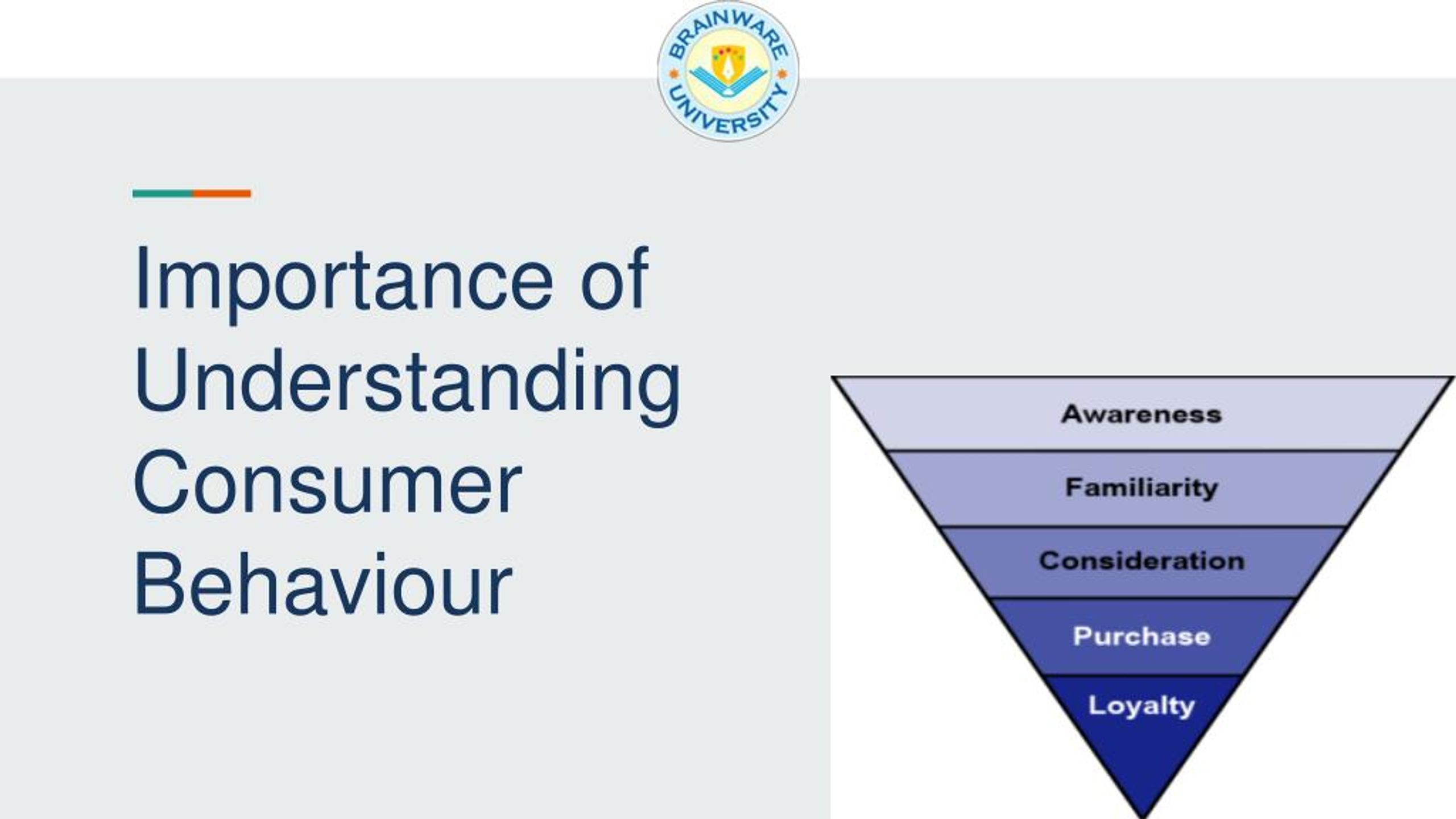 BRAINWARE UNIVERSITY

Importance of Understanding Consumer Behaviour

Awareness

Familiarity

Consideration

Purchase

Loyalty